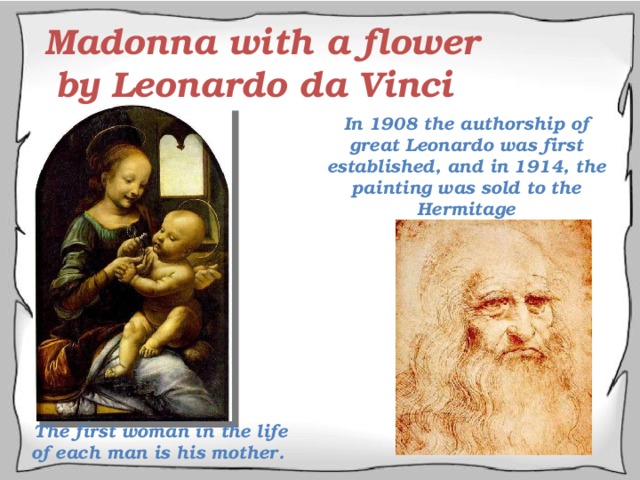 Madonna with a flower by Leonardo da Vinci

In 1908 the authorship of great Leonardo was first established, and in 1914, the painting was sold to the Hermitage

The first woman in the life of each man is his mother.